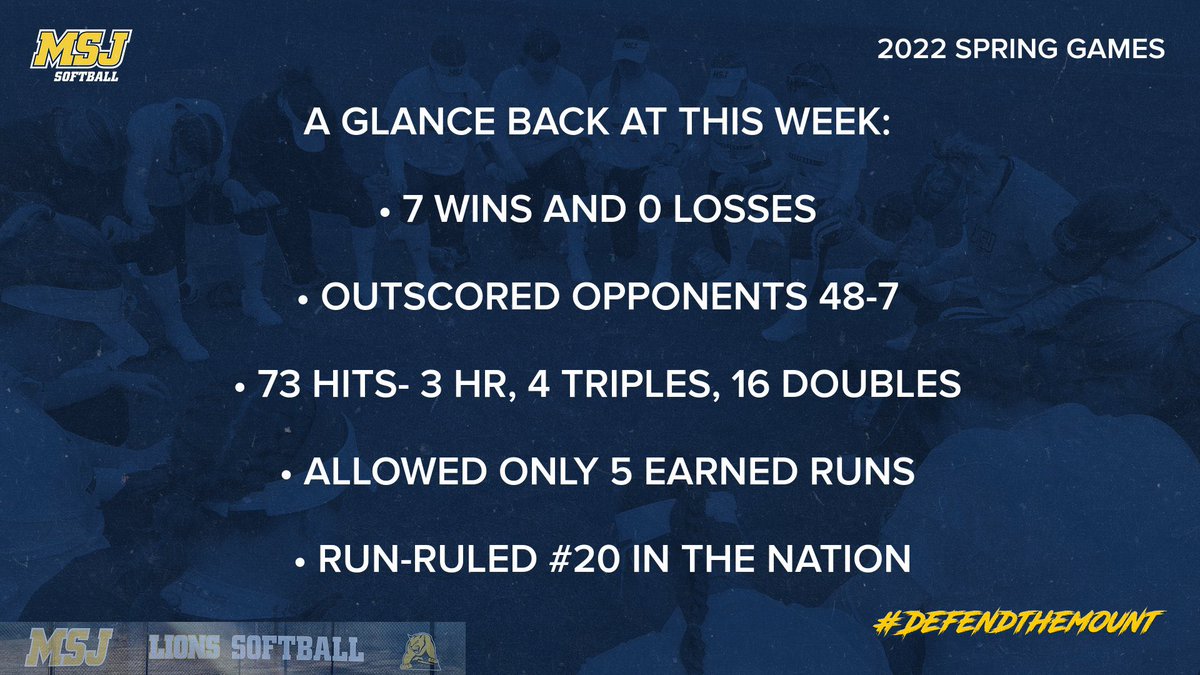 MSJ SOFTBALL

2022 SPRING GAMES

A GLANCE BACK AT THIS WEEK:

• 7 WINS AND 0 LOSSES

• OUTSCORED OPPONENTS 48-7

• 73 HITS- 3 HR, 4 TRIPLES, 16 DOUBLES

• ALLOWED ONLY 5 EARNED RUNS

• RUN-RULED #20 IN THE NATION

MSJ LIONS SOFTBALL

#DEFENDTHEMOUNT